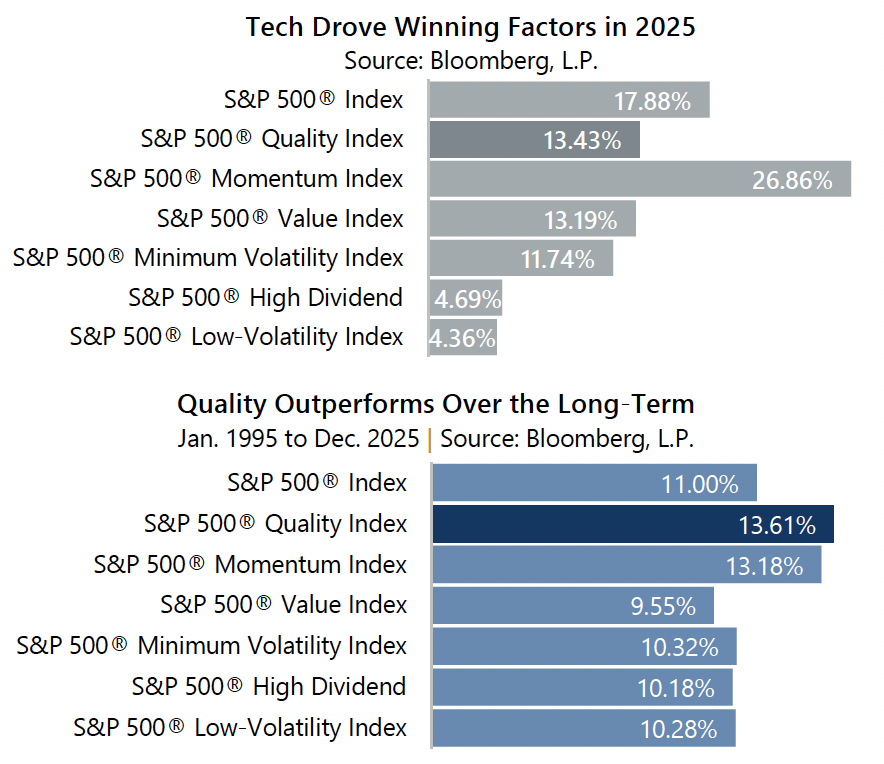 Tech Drove Winning Factors in 2025
Source: Bloomberg, L.P.

S&P 500® Index 17.88%
S&P 500® Quality Index 13.43%
S&P 500® Momentum Index 26.86%
S&P 500® Value Index 13.19%
S&P 500® Minimum Volatility Index 11.74%
S&P 500® High Dividend 4.69%
S&P 500® Low-Volatility Index 4.36%

Quality Outperforms Over the Long-Term
Jan. 1995 to Dec. 2025 | Source: Bloomberg, L.P.

S&P 500® Index 11.00%
S&P 500® Quality Index 13.61%
S&P 500® Momentum Index 13.18%
S&P 500® Value Index 9.55%
S&P 500® Minimum Volatility Index 10.32%
S&P 500® High Dividend 10.18%
S&P 500® Low-Volatility Index 10.28%